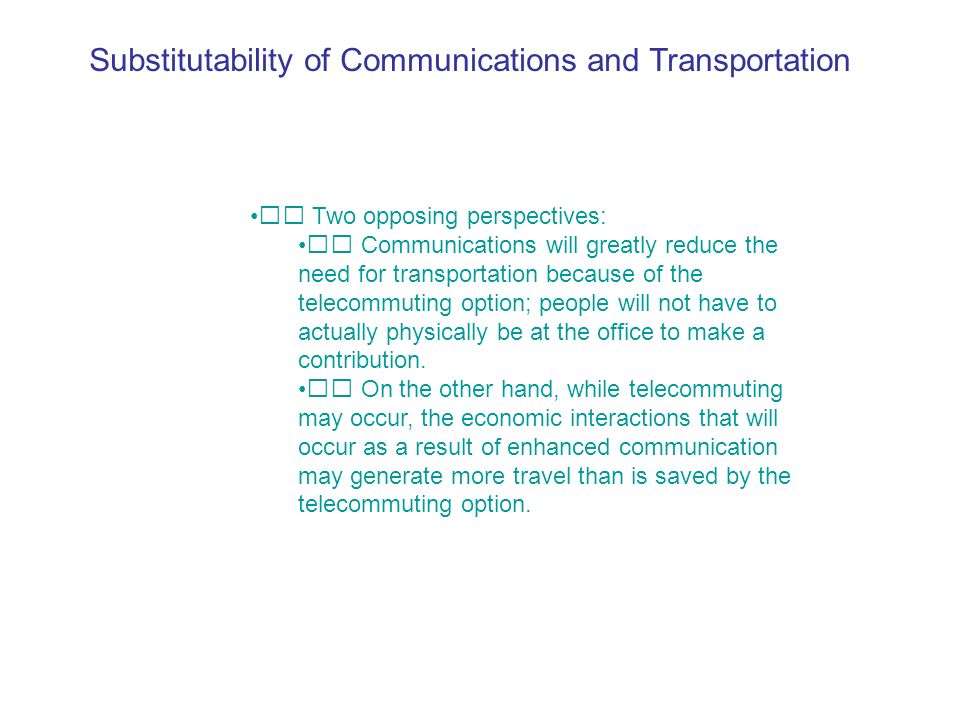 Substitutability of Communications and Transportation

•□□ Two opposing perspectives:

•□□ Communications will greatly reduce the need for transportation because of the telecommuting option; people will not have to actually physically be at the office to make a contribution.

•□□ On the other hand, while telecommuting may occur, the economic interactions that will occur as a result of enhanced communication may generate more travel than is saved by the telecommuting option.